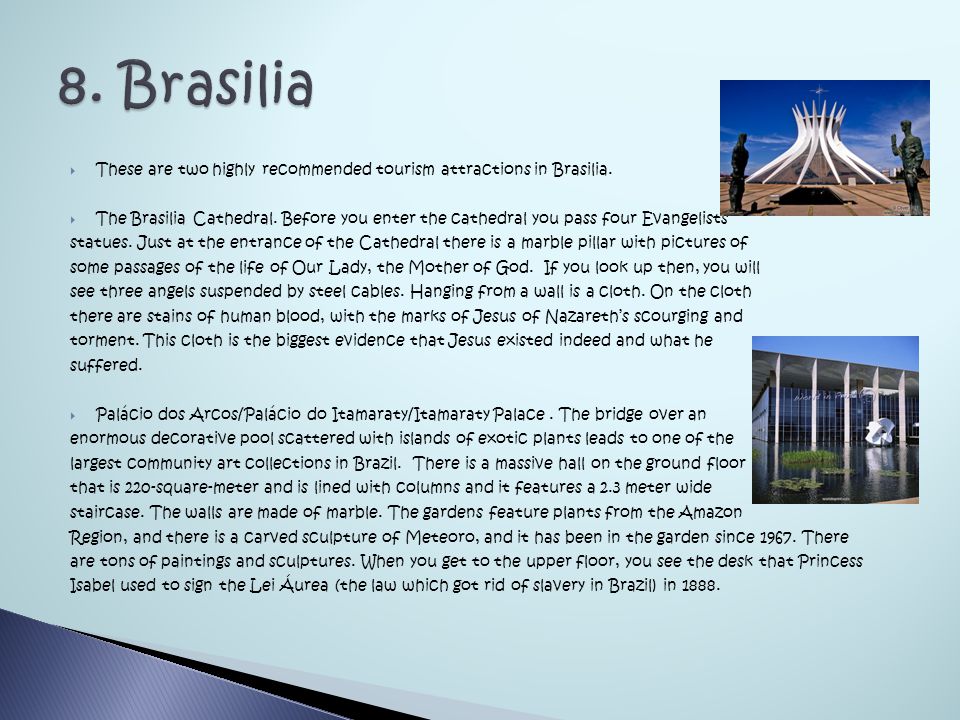 8. Brasilia

These are two highly recommended tourism attractions in Brasilia.

The Brasilia Cathedral. Before you enter the cathedral you pass four Evangelists statues. Just at the entrance of the Cathedral there is a marble pillar with pictures of some passages of the life of Our Lady, the Mother of God. If you look up then, you will see three angels suspended by steel cables. Hanging from a wall is a cloth. On the cloth there are stains of human blood, with the marks of Jesus of Nazareth's scourging and torment. This cloth is the biggest evidence that Jesus existed indeed and what he suffered.

Palácio dos Arcos/Palácio do Itamaraty/Itamaraty Palace . The bridge over an enormous decorative pool scattered with islands of exotic plants leads to one of the largest community art collections in Brazil. There is a massive hall on the ground floor that is 220-square-meter and is lined with columns and it features a 2.3 meter wide staircase. The walls are made of marble. The gardens feature plants from the Amazon Region, and there is a carved sculpture of Meteoro, and it has been in the garden since 1967. There are tons of paintings and sculptures. When you get to the upper floor, you see the desk that Princess Isabel used to sign the Lei Áurea (the law which got rid of slavery in Brazil) in 1888.